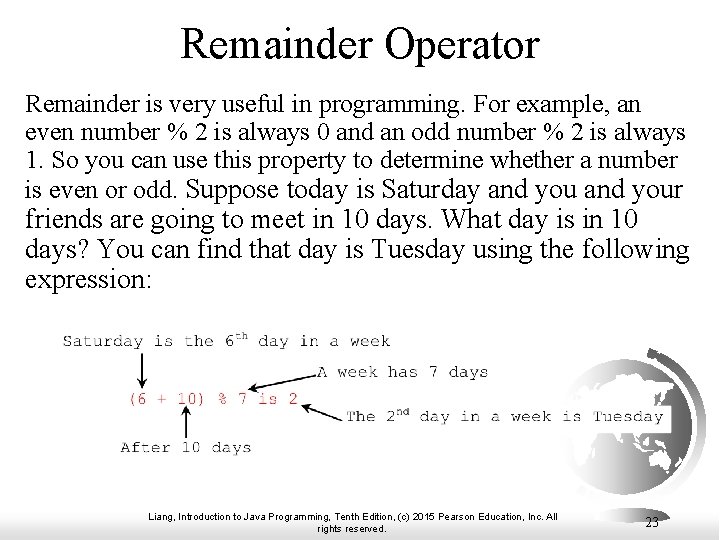 Remainder Operator

Remainder is very useful in programming. For example, an even number % 2 is always 0 and an odd number % 2 is always 1. So you can use this property to determine whether a number is even or odd. Suppose today is Saturday and you and your friends are going to meet in 10 days. What day is in 10 days? You can find that day is Tuesday using the following expression:

Saturday is the $6^{th}$ day in a week

A week has 7 days

(6 + 10) % 7 is 2

The $2^{nd}$ day in a week is Tuesday

After 10 days

Liang, Introduction to Java Programming, Tenth Edition, (c) 2015 Pearson Education, Inc. All rights reserved.

23